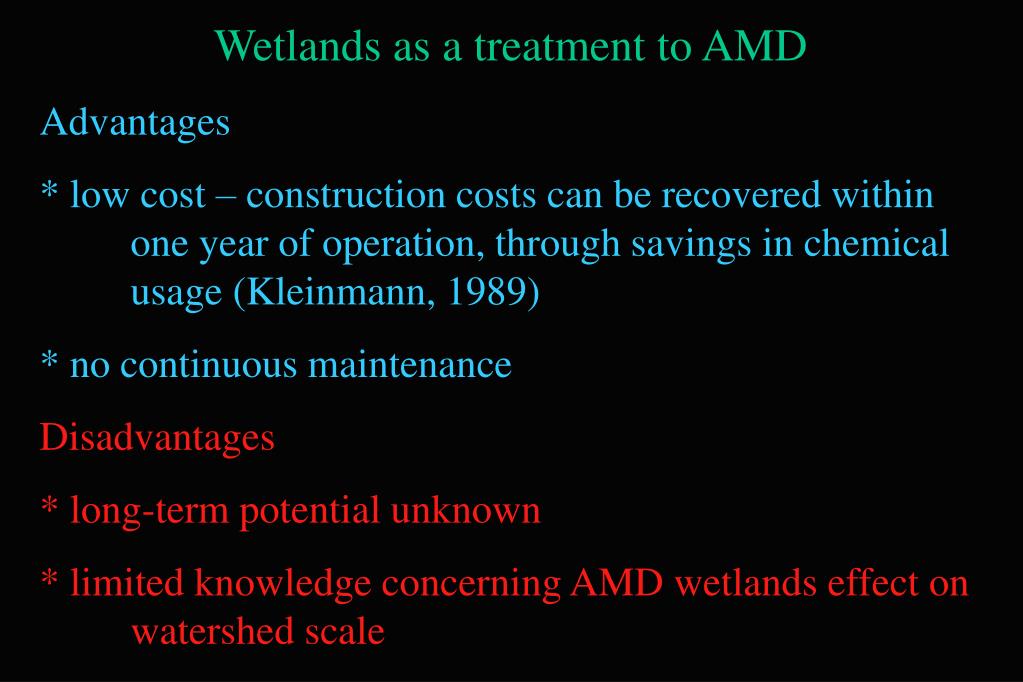 Wetlands as a treatment to AMD

Advantages

* low cost – construction costs can be recovered within one year of operation, through savings in chemical usage (Kleinmann, 1989)

* no continuous maintenance

Disadvantages

* long-term potential unknown

* limited knowledge concerning AMD wetlands effect on watershed scale